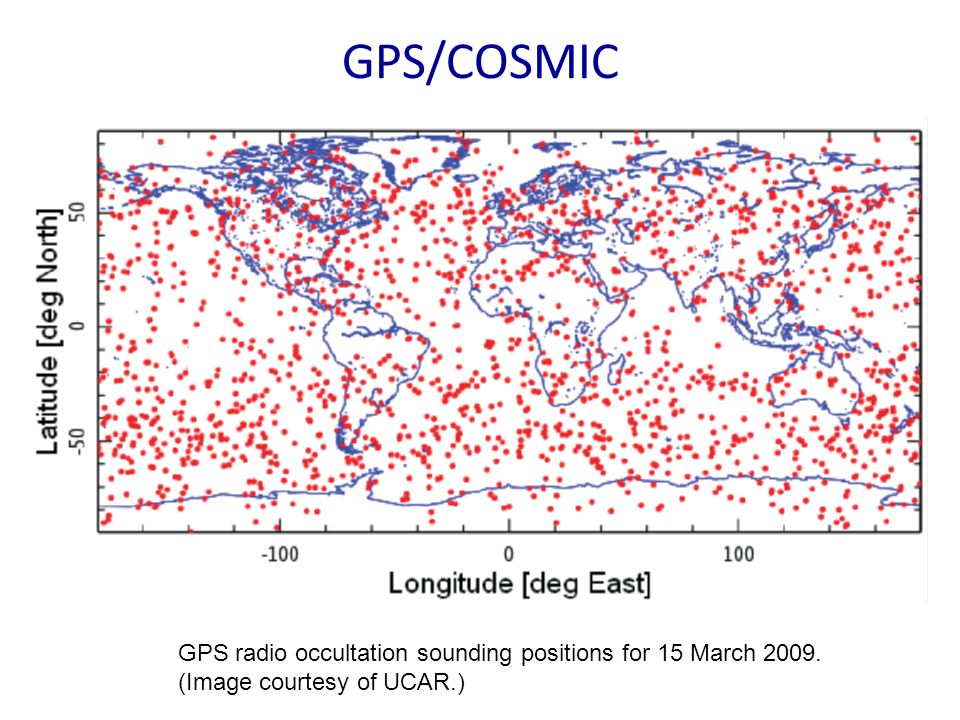 GPS/COSMIC

Latitude [deg North]

50

0

-50

-100

0

100

Longitude [deg East]

GPS radio occultation sounding positions for 15 March 2009. (Image courtesy of UCAR.)